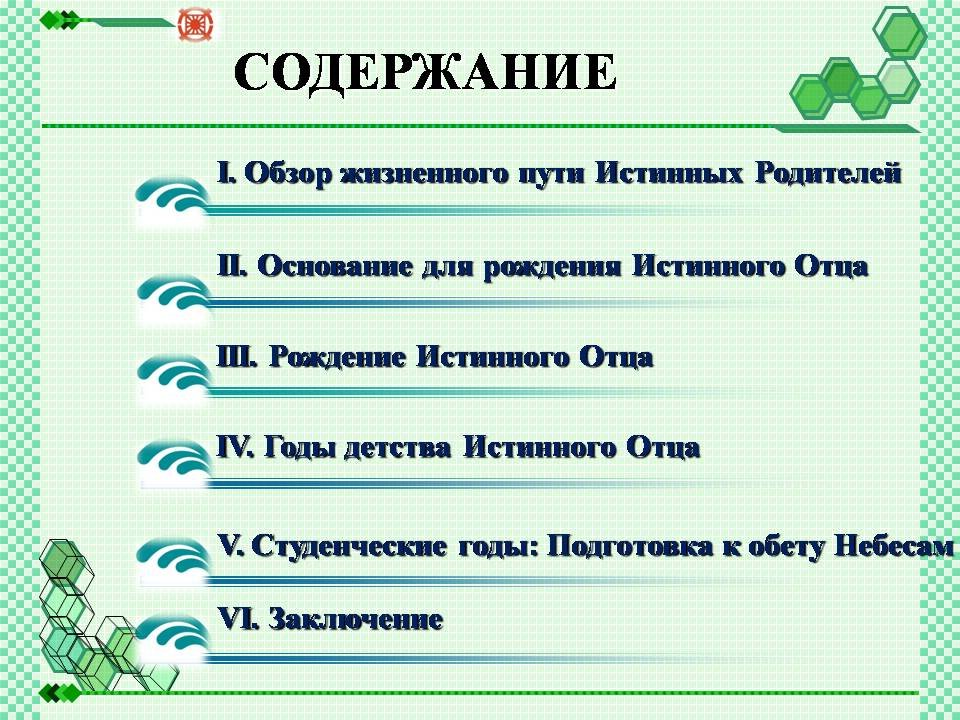 СОДЕРЖАНИЕ

I. Обзор жизненного пути Истинных Родителей

II. Основание для рождения Истинного Отца

III. Рождение Истинного Отца

IV. Годы детства Истинного Отца

V. Студенческие годы: Подготовка к обету Небесам

VI. Заключение